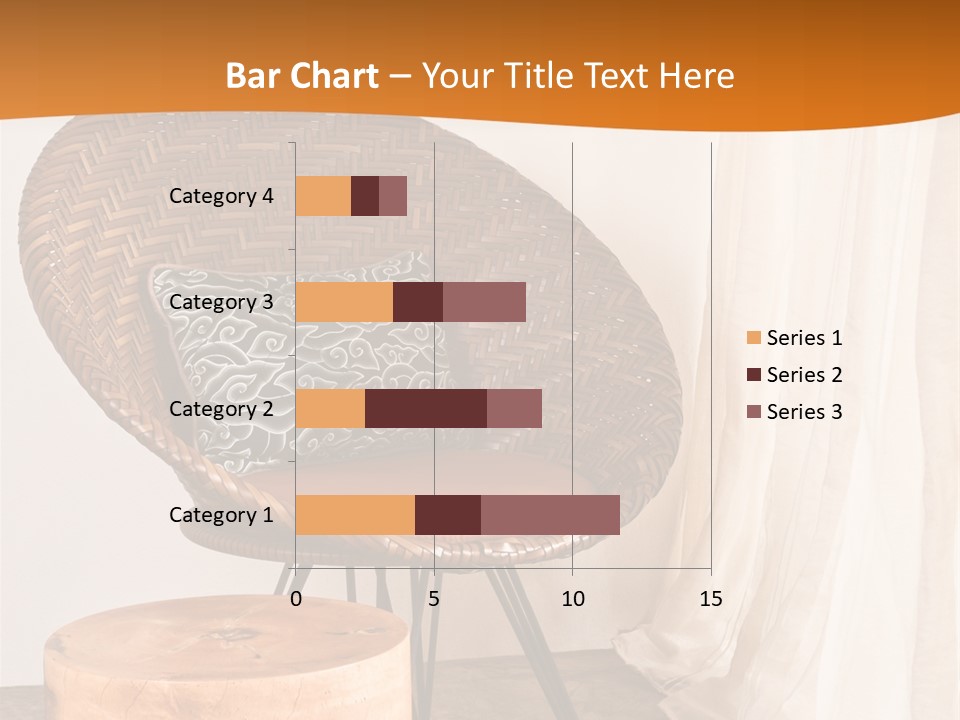 Bar Chart – Your Title Text Here

Category 4
Category 3
Category 2
Category 1

0
5
10
15

Series 1
Series 2
Series 3